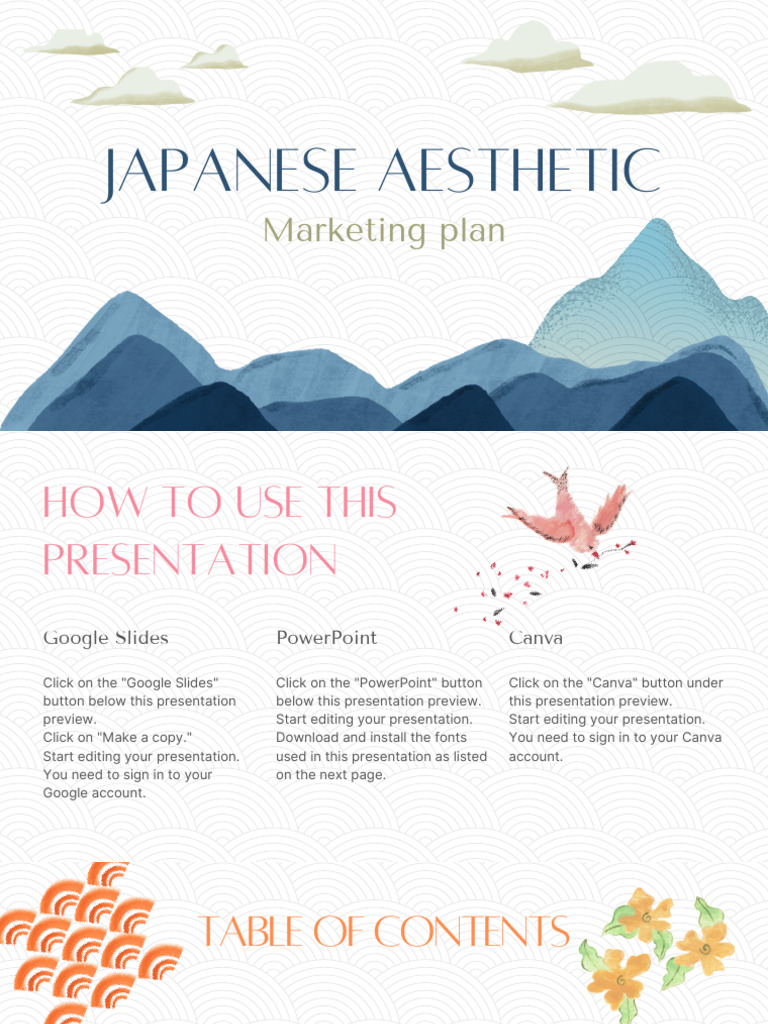 JAPANESE AESTHETIC

Marketing plan

HOW TO USE THIS PRESENTATION

Google Slides

Click on the "Google Slides" button below this presentation preview.
Click on "Make a copy."
Start editing your presentation.
You need to sign in to your Google account.

PowerPoint

Click on the "PowerPoint" button below this presentation preview.
Start editing your presentation.
Download and install the fonts used in this presentation as listed on the next page.

Canva

Click on the "Canva" button under this presentation preview.
Start editing your presentation.
You need to sign in to your Canva account.

TABLE OF CONTENTS